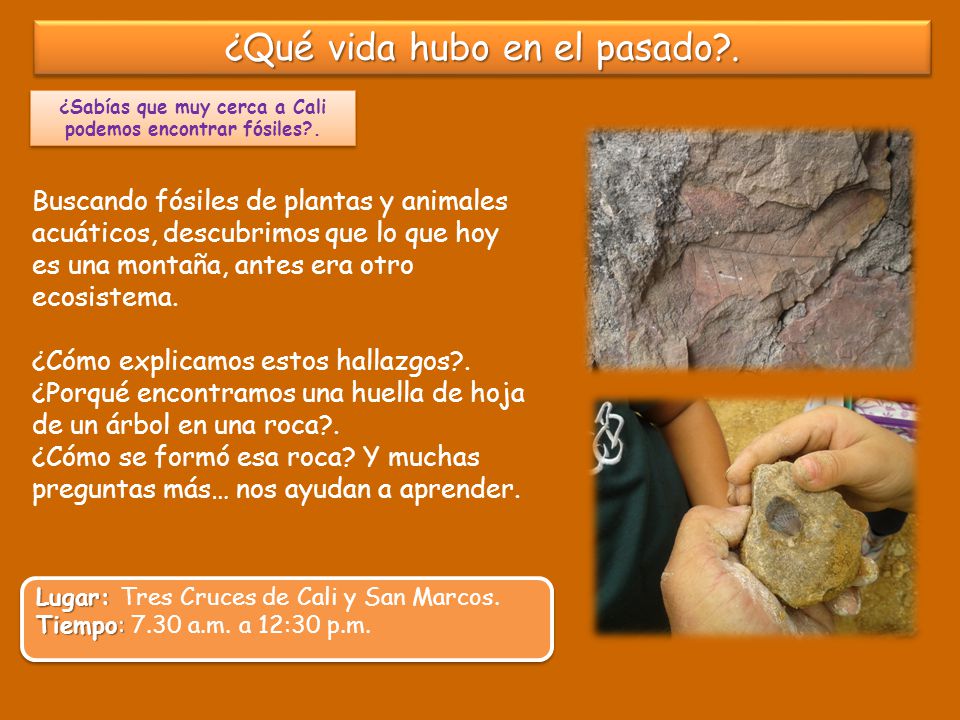 ¿Qué vida hubo en el pasado?.

¿Sabías que muy cerca a Cali podemos encontrar fósiles?.

Buscando fósiles de plantas y animales acuáticos, descubrimos que lo que hoy es una montaña, antes era otro ecosistema.

¿Cómo explicamos estos hallazgos?.
¿Porqué encontramos una huella de hoja de un árbol en una roca?.
¿Cómo se formó esa roca? Y muchas preguntas más… nos ayudan a aprender.

Lugar: Tres Cruces de Cali y San Marcos.
Tiempo: 7.30 a.m. a 12:30 p.m.